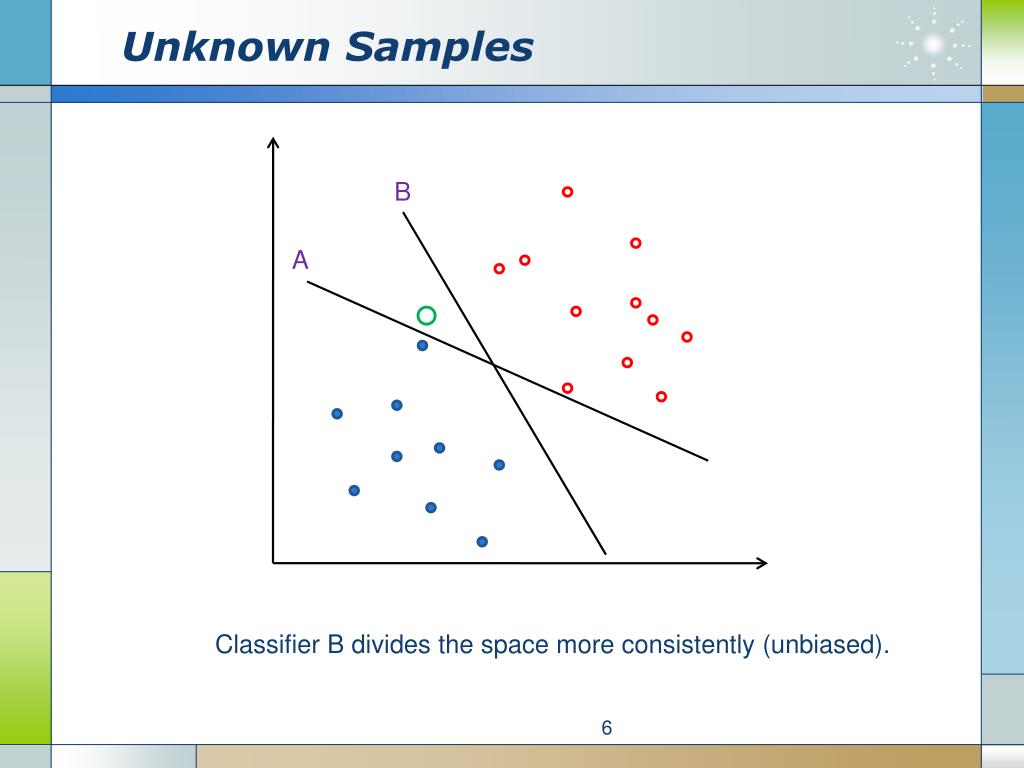 Unknown Samples

B

A

Classifier B divides the space more consistently (unbiased).

6